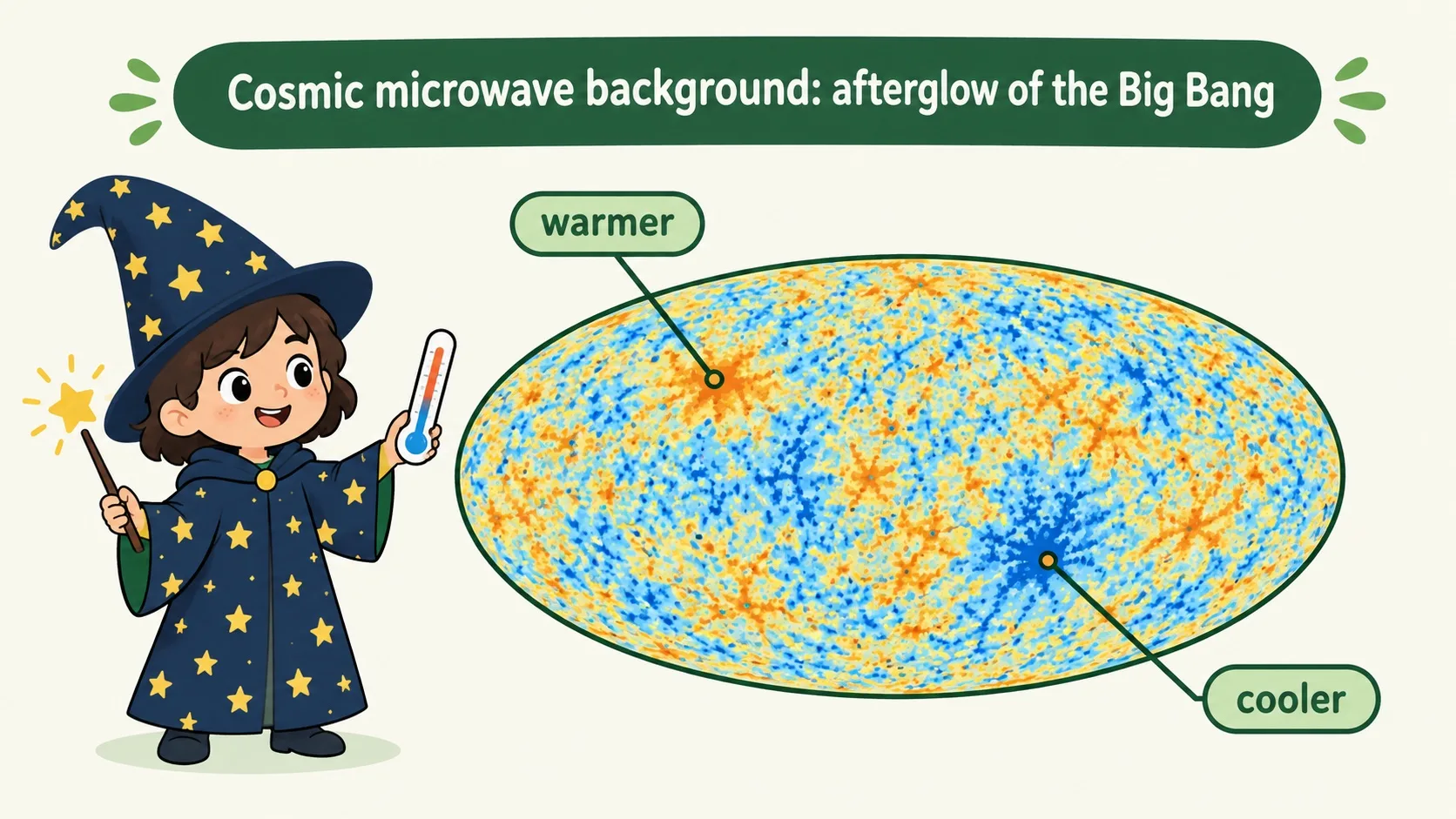 Cosmic microwave background: afterglow of the Big Bang

warmer

cooler